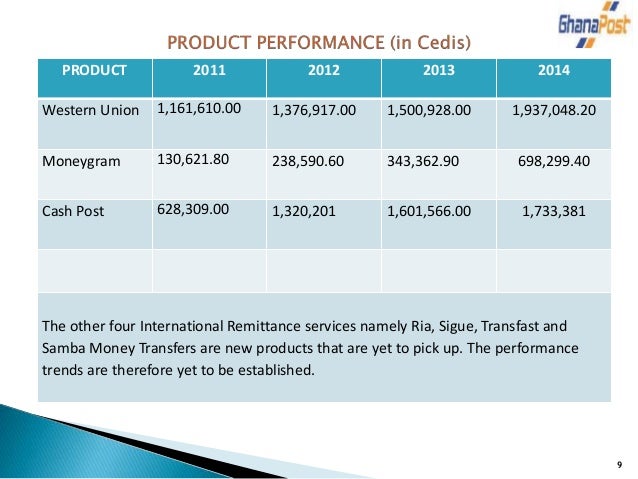 GhanaPost

PRODUCT PERFORMANCE (in Cedis)

| PRODUCT | 2011 | 2012 | 2013 | 2014 |
|---|---|---|---|---|
| Western Union | 1,161,610.00 | 1,376,917.00 | 1,500,928.00 | 1,937,048.20 |
| Moneygram | 130,621.80 | 238,590.60 | 343,362.90 | 698,299.40 |
| Cash Post | 628,309.00 | 1,320,201 | 1,601,566.00 | 1,733,381 |
| | | | | |

The other four International Remittance services namely Ria, Sigue, Transfast and Samba Money Transfers are new products that are yet to pick up. The performance trends are therefore yet to be established.

9